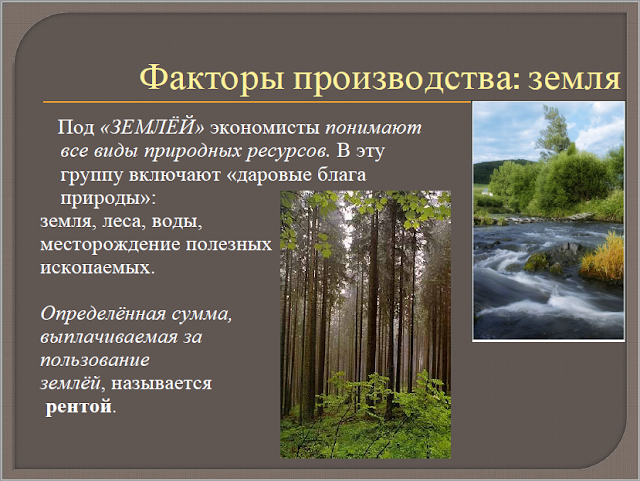 Факторы производства: земля

Под «ЗЕМЛЁЙ» экономисты понимают все виды природных ресурсов. В эту группу включают «даровые блага природы»:
земля, леса, воды, месторождение полезных ископаемых.

Определённая сумма, выплачиваемая за пользование землёй, называется рентой.